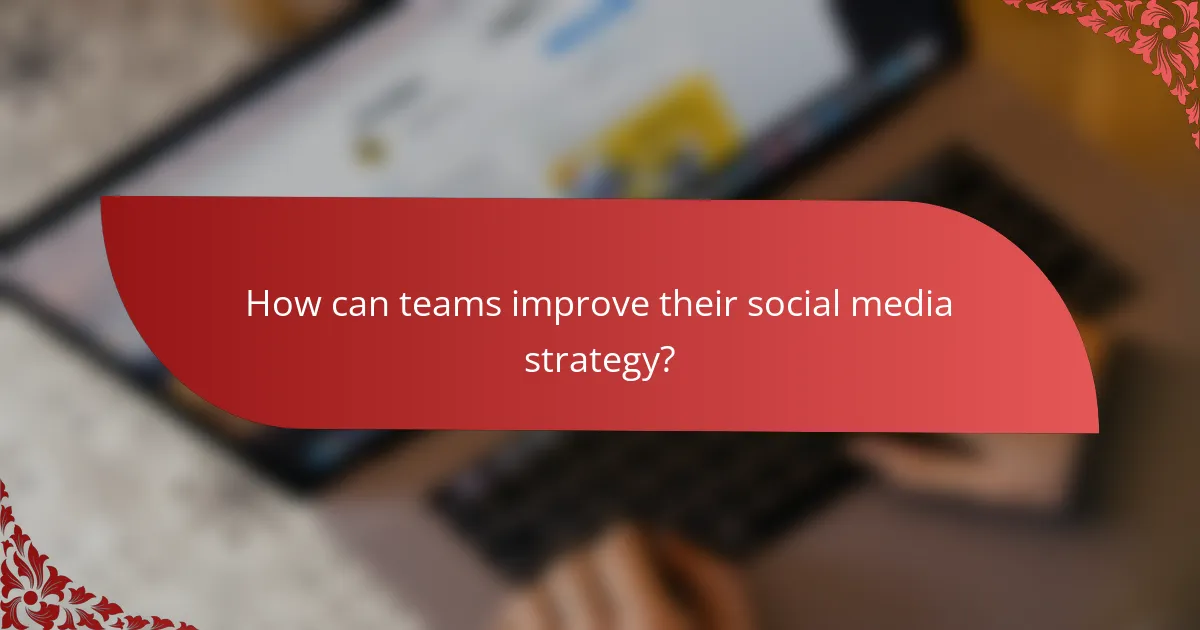 How can teams improve their social media strategy?